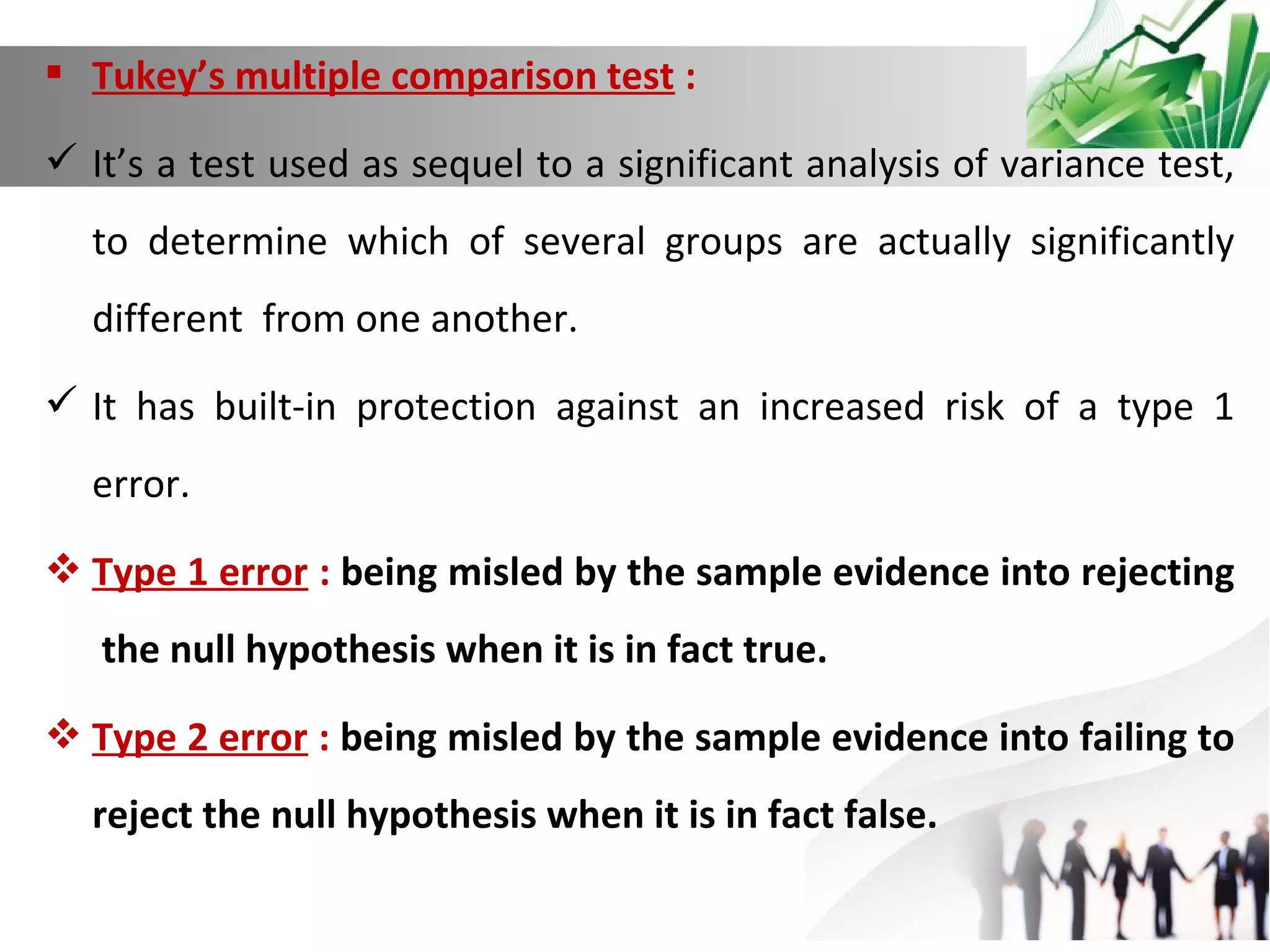 ▪ Tukey's multiple comparison test :

✓ It's a test used as sequel to a significant analysis of variance test, to determine which of several groups are actually significantly different from one another.

✓ It has built-in protection against an increased risk of a type 1 error.

❖ Type 1 error : being misled by the sample evidence into rejecting the null hypothesis when it is in fact true.

❖ Type 2 error : being misled by the sample evidence into failing to reject the null hypothesis when it is in fact false.